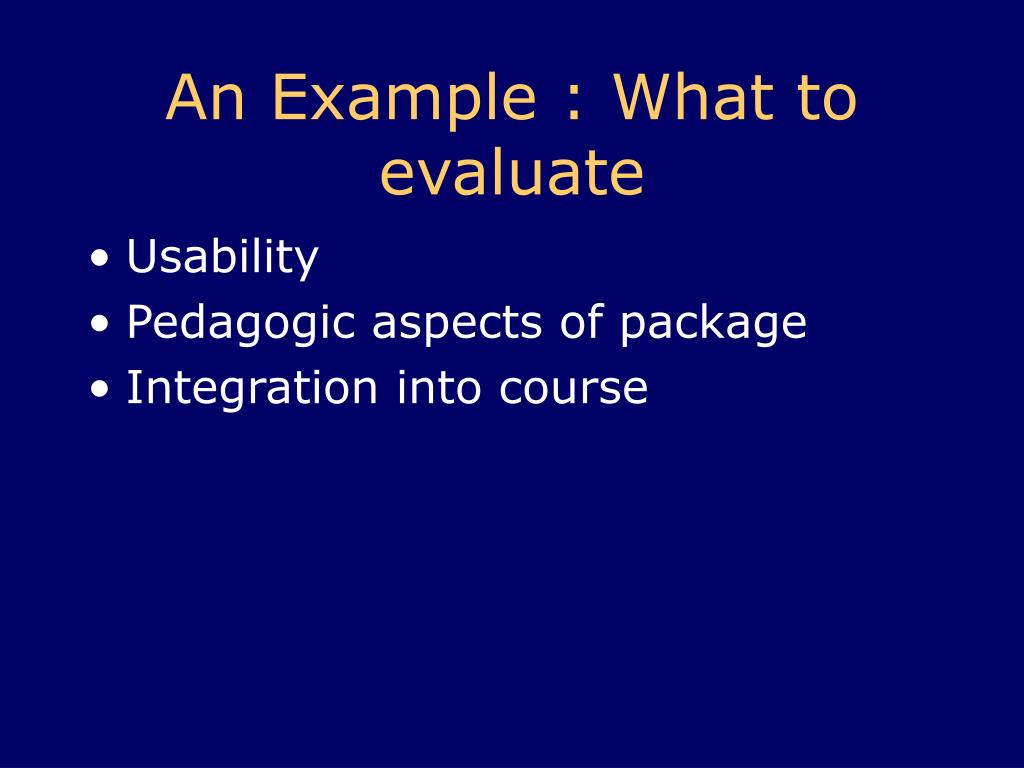 An Example : What to evaluate

• Usability
• Pedagogic aspects of package
• Integration into course